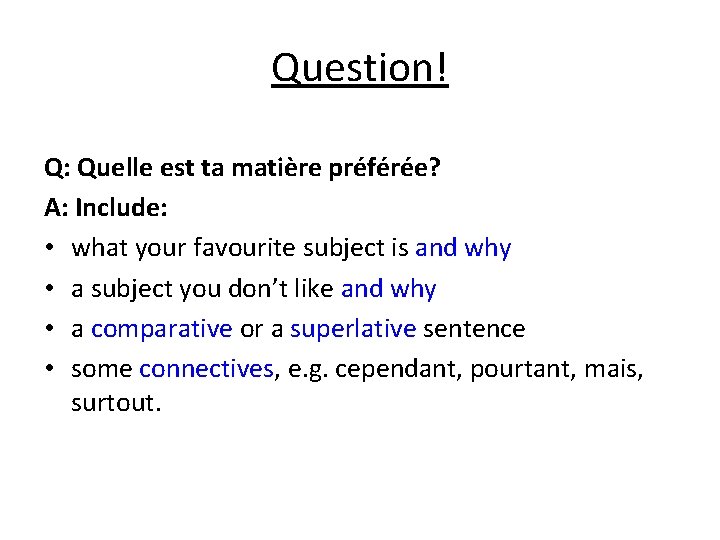 Question!

Q: Quelle est ta matière préférée?

A: Include:

• what your favourite subject is and why
• a subject you don't like and why
• a comparative or a superlative sentence
• some connectives, e.g. cependant, pourtant, mais, surtout.